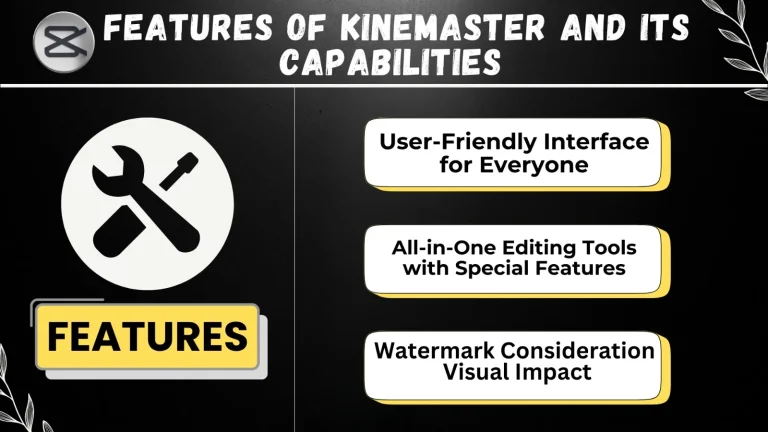 FEATURES OF KINEMASTER AND ITS CAPABILITIES

FEATURES

User-Friendly Interface for Everyone

All-in-One Editing Tools with Special Features

Watermark Consideration Visual Impact